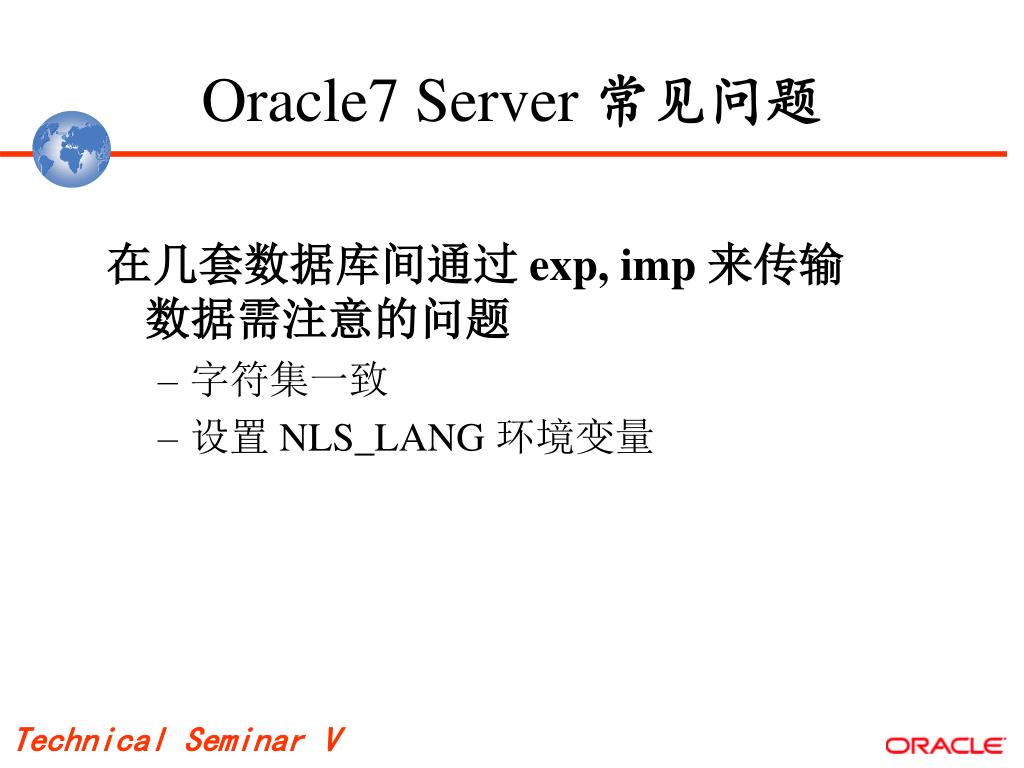 Oracle7 Server 常见问题

在几套数据库间通过 exp, imp 来传输数据需注意的问题

– 字符集一致

– 设置 NLS_LANG 环境变量

Technical Seminar V

ORACLE